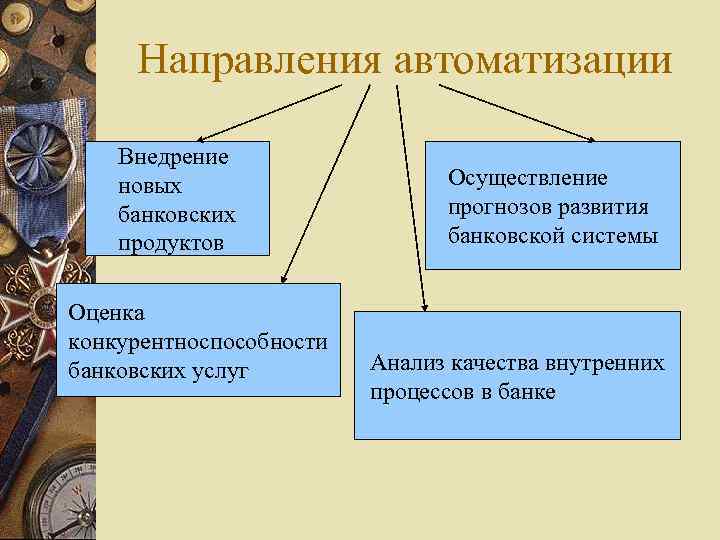 Направления автоматизации

Внедрение новых банковских продуктов

Осуществление прогнозов развития банковской системы

Оценка конкурентноспособности банковских услуг

Анализ качества внутренних процессов в банке